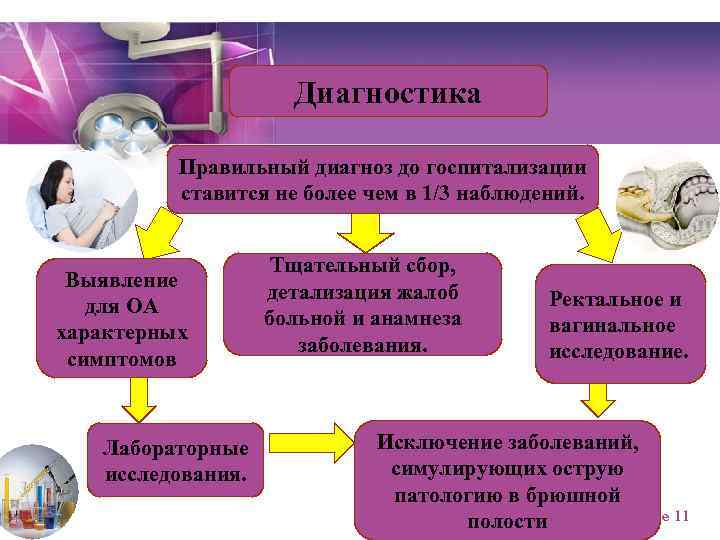 Диагностика

Правильный диагноз до госпитализации ставится не более чем в 1/3 наблюдений.

Выявление для ОА характерных симптомов

Тщательный сбор, детализация жалоб больной и анамнеза заболевания.

Ректальное и вагинальное исследование.

Лабораторные исследования.

Исключение заболеваний, симулирующих острую патологию в брюшной полости

e 11